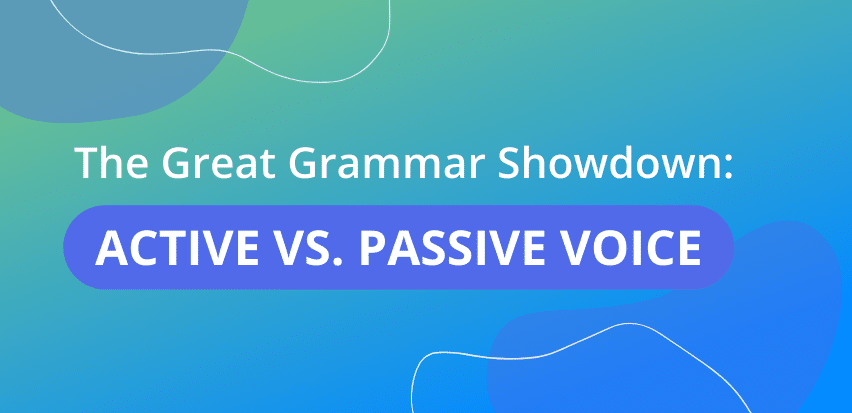 The Great Grammar Showdown:

ACTIVE VS. PASSIVE VOICE